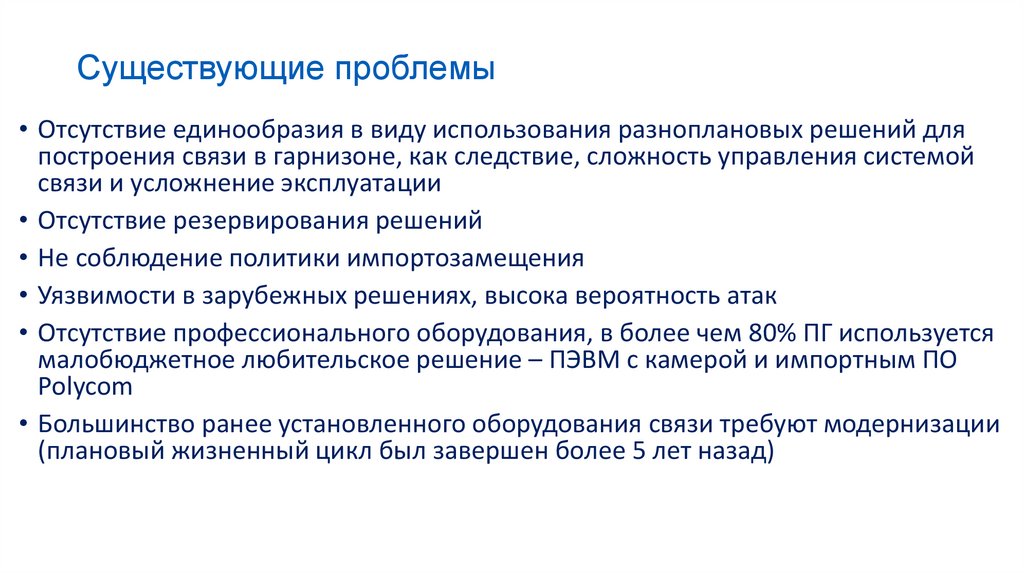 Существующие проблемы

• Отсутствие единообразия в виду использования разноплановых решений для построения связи в гарнизоне, как следствие, сложность управления системой связи и усложнение эксплуатации
• Отсутствие резервирования решений
• Не соблюдение политики импортозамещения
• Уязвимости в зарубежных решениях, высока вероятность атак
• Отсутствие профессионального оборудования, в более чем 80% ПГ используется малобюджетное любительское решение – ПЭВМ с камерой и импортным ПО Polycom
• Большинство ранее установленного оборудования связи требуют модернизации (плановый жизненный цикл был завершен более 5 лет назад)